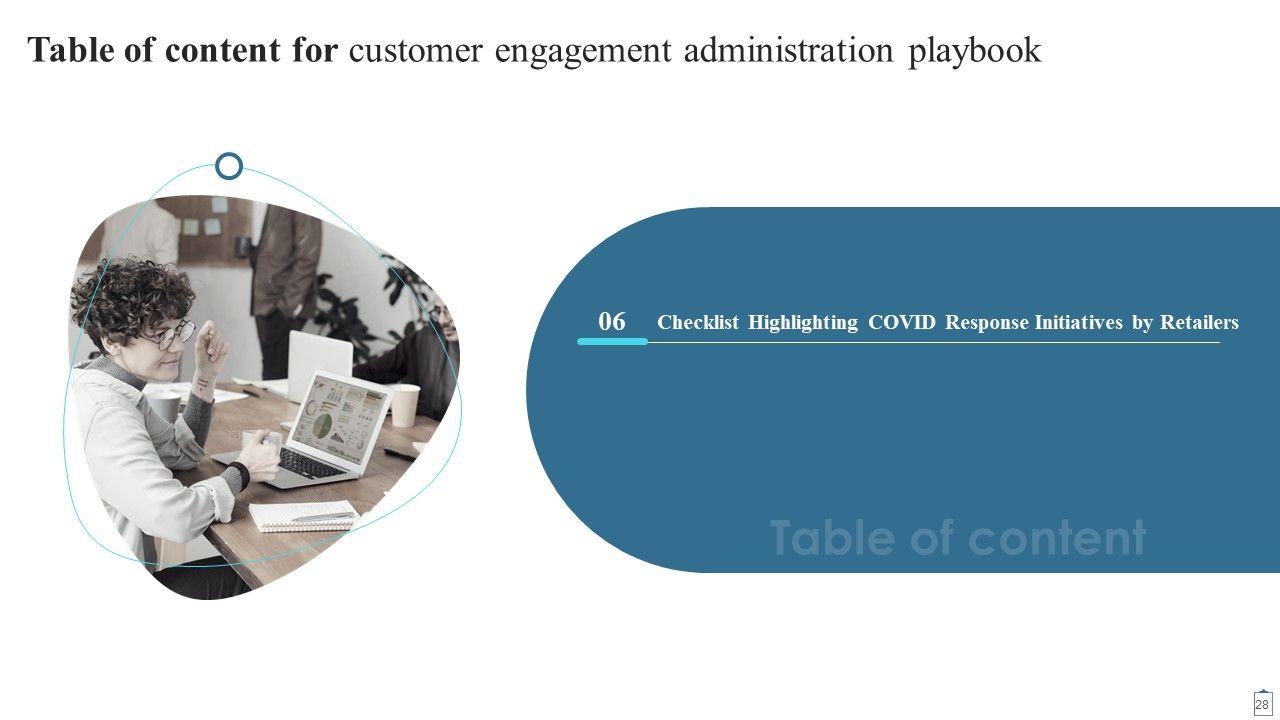 Table of content for customer engagement administration playbook

06 Checklist Highlighting COVID Response Initiatives by Retailers

Table of content

28